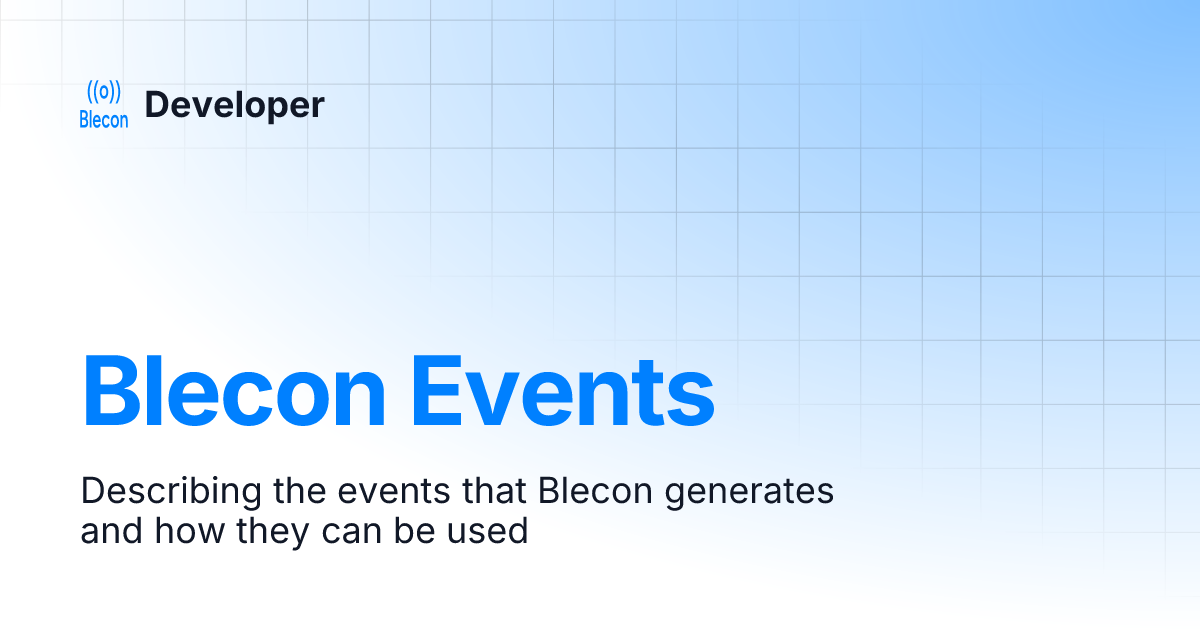 ((o))
Blecon

Developer

Blecon Events

Describing the events that Blecon generates and how they can be used